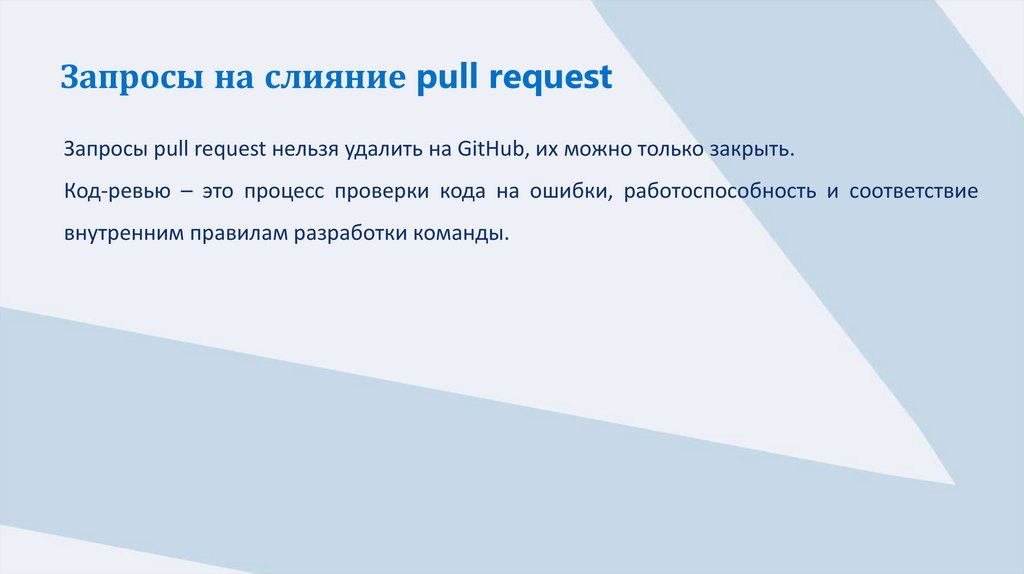 Запросы на слияние pull request

Запросы pull request нельзя удалить на GitHub, их можно только закрыть.

Код-ревью – это процесс проверки кода на ошибки, работоспособность и соответствие внутренним правилам разработки команды.